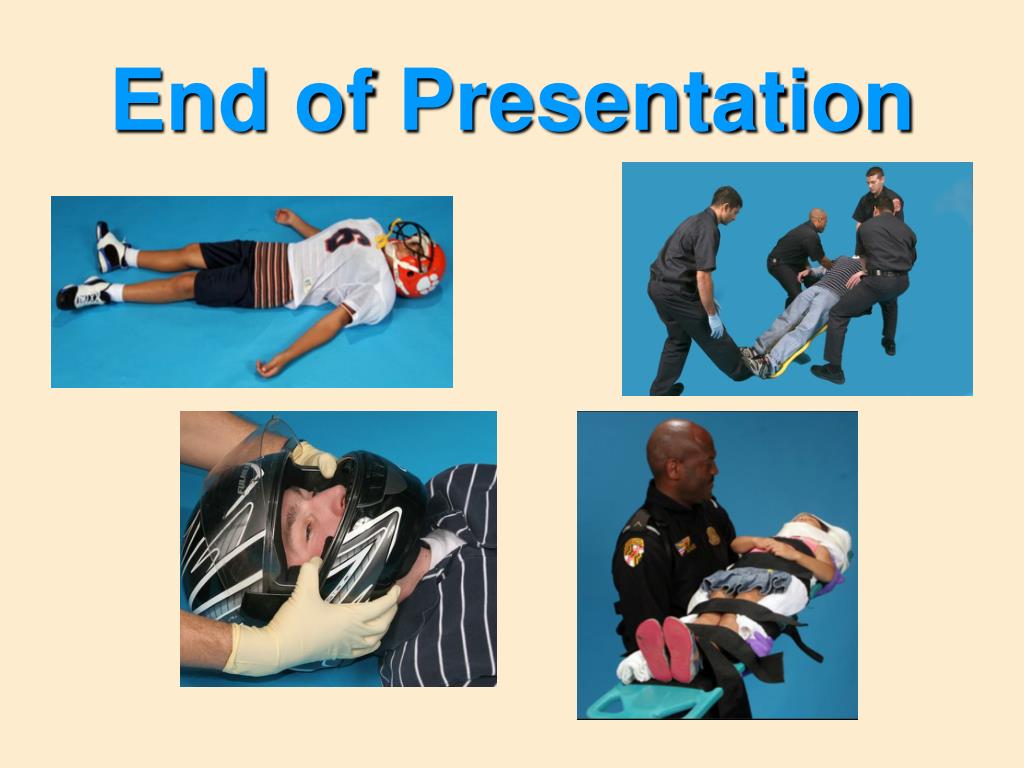 End of Presentation